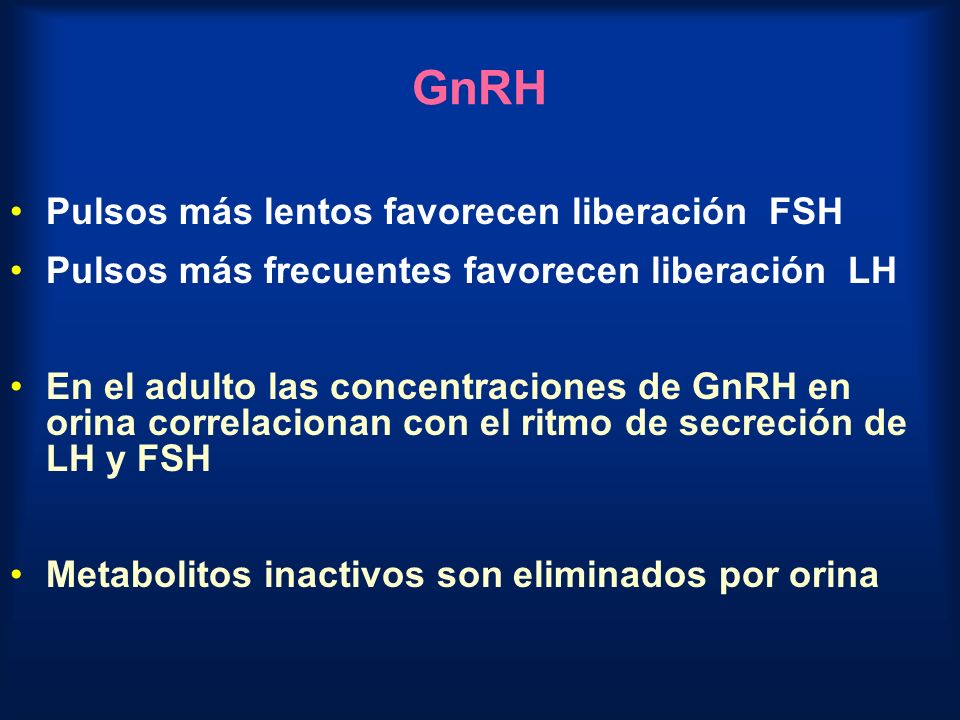 GnRH

• Pulsos más lentos favorecen liberación FSH
• Pulsos más frecuentes favorecen liberación LH

• En el adulto las concentraciones de GnRH en orina correlacionan con el ritmo de secreción de LH y FSH

• Metabolitos inactivos son eliminados por orina